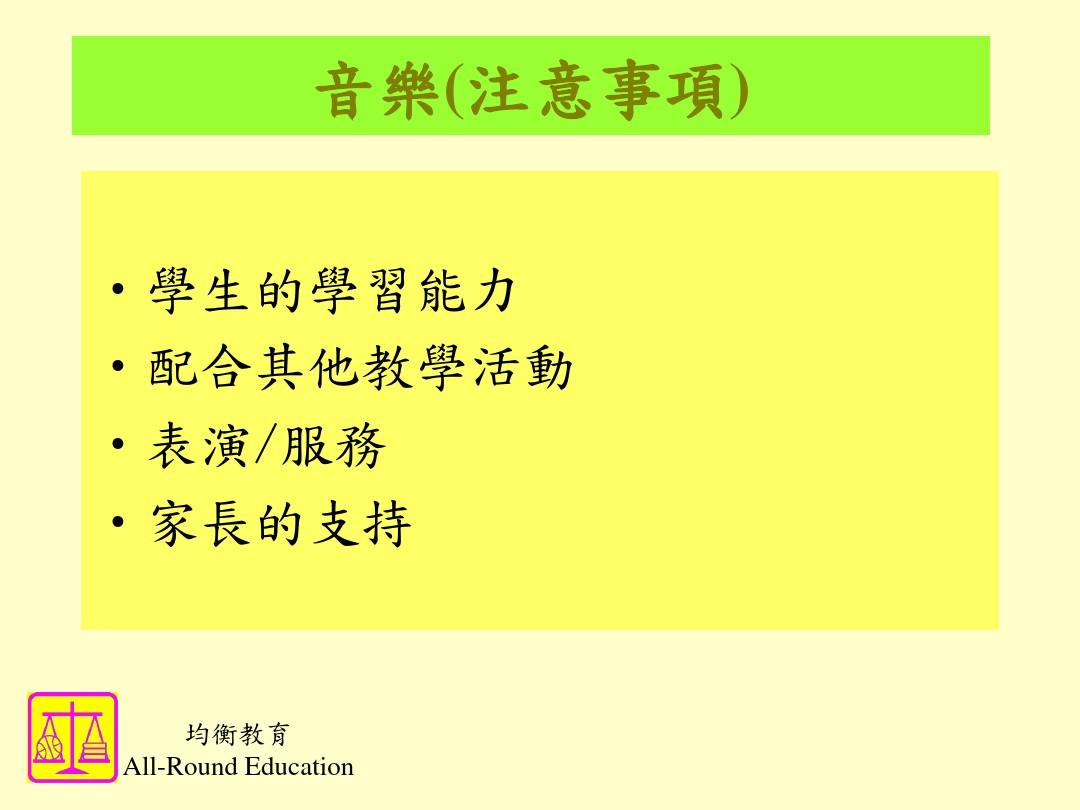 音樂(注意事項)

• 學生的學習能力
• 配合其他教學活動
• 表演/服務
• 家長的支持

均衡教育
All-Round Education